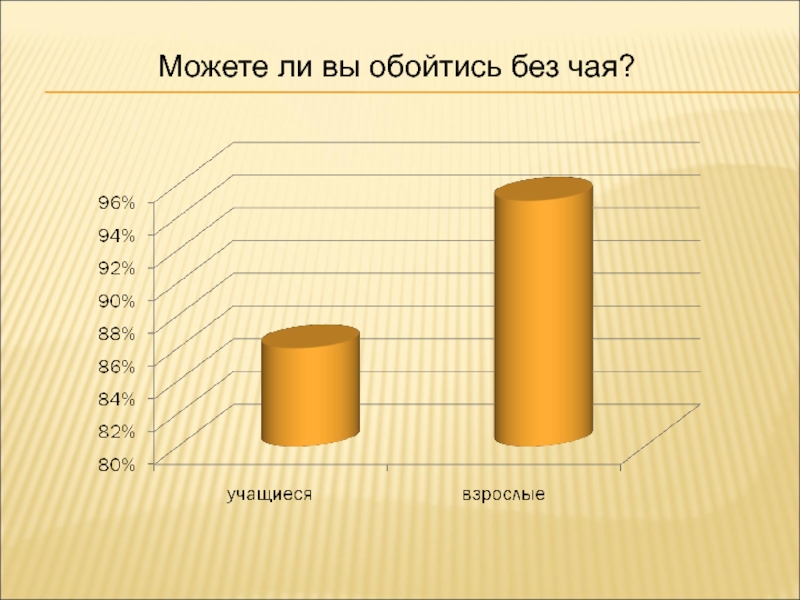 Можете ли вы обойтись без чая?

96%
94%
92%
90%
88%
86%
84%
82%
80%

учащиеся
взрослые